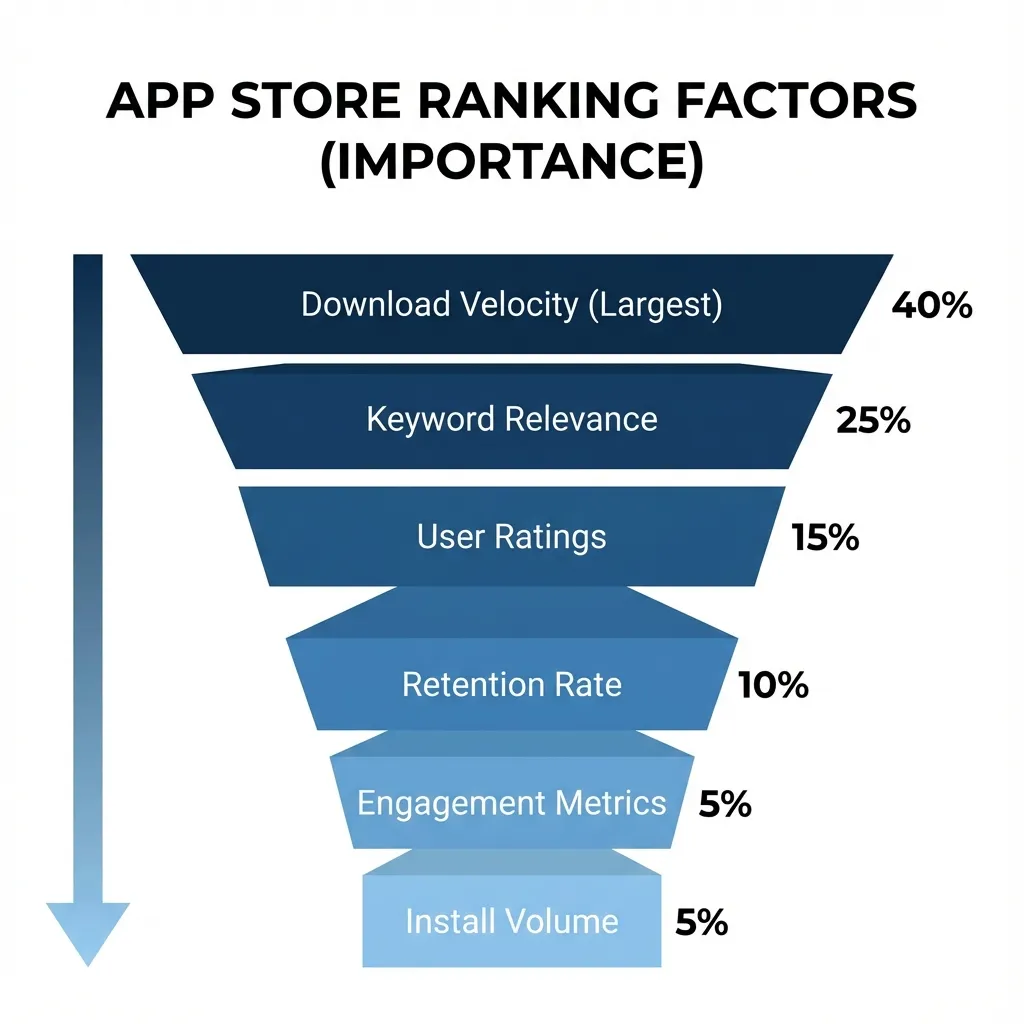 APP STORE RANKING FACTORS (IMPORTANCE)

Download Velocity (Largest) 40%

Keyword Relevance 25%

User Ratings 15%

Retention Rate 10%

Engagement Metrics 5%

Install Volume 5%